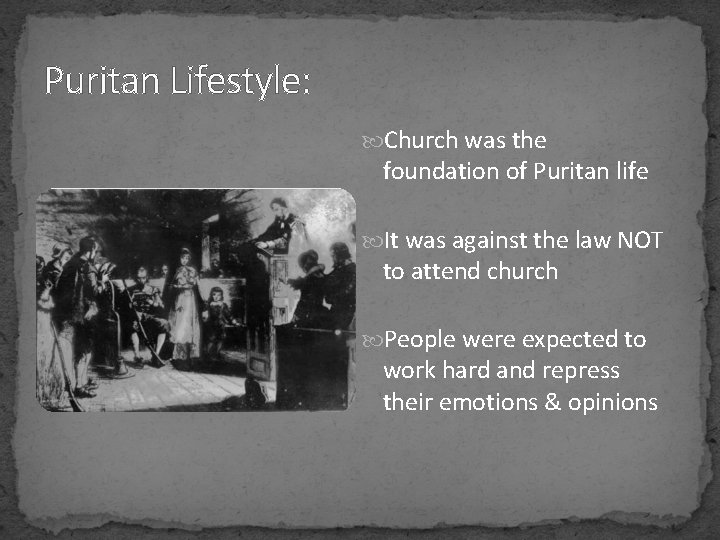 Puritan Lifestyle:

Church was the foundation of Puritan life

It was against the law NOT to attend church

People were expected to work hard and repress their emotions & opinions